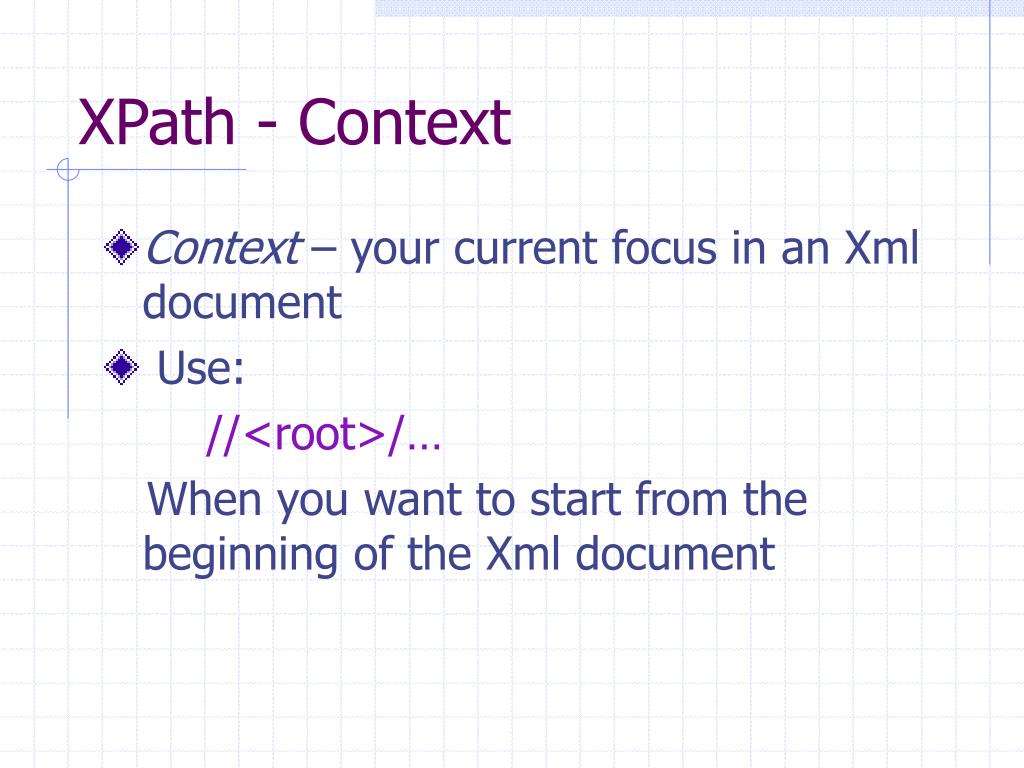 XPath - Context

Context – your current focus in an Xml document

Use:

//<root>/…

When you want to start from the beginning of the Xml document